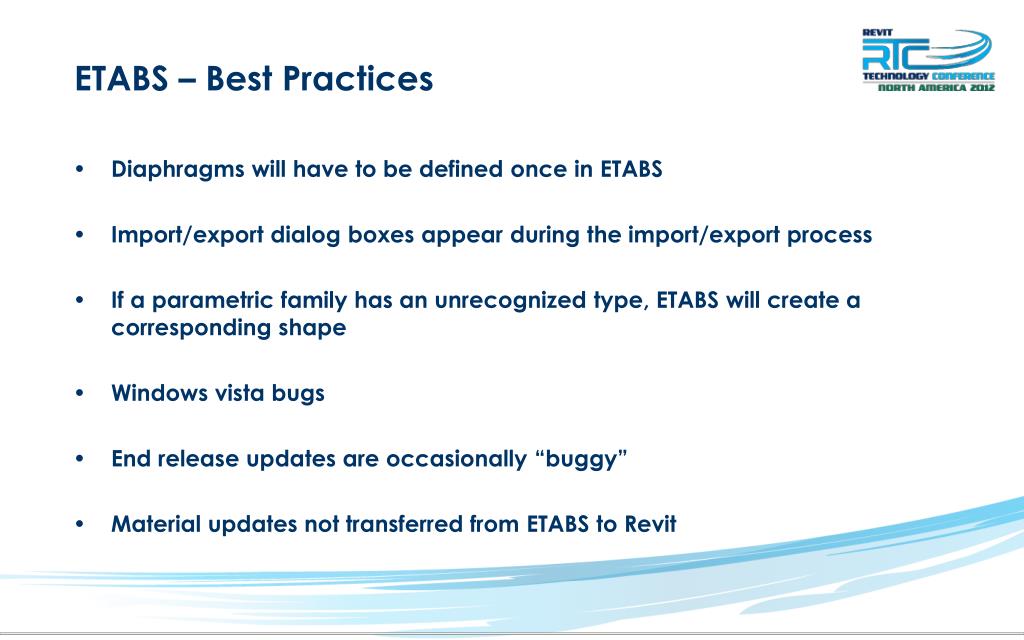 ETABS – Best Practices

REVIT
RTC
TECHNOLOGY CONFERENCE
NORTH AMERICA 2012

• Diaphragms will have to be defined once in ETABS

• Import/export dialog boxes appear during the import/export process

• If a parametric family has an unrecognized type, ETABS will create a corresponding shape

• Windows vista bugs

• End release updates are occasionally “buggy”

• Material updates not transferred from ETABS to Revit